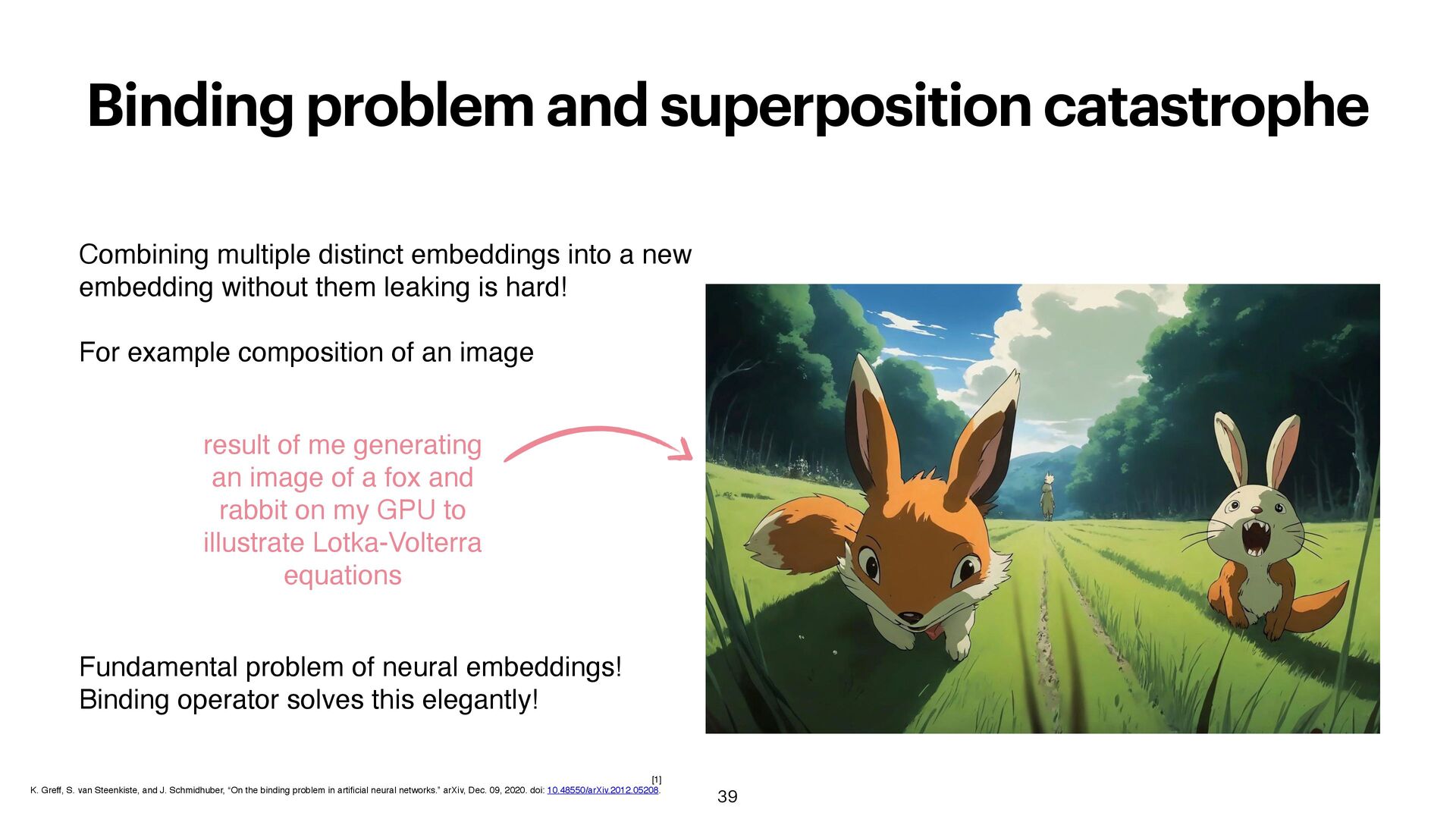 Binding problem and superposition catastrophe

Combining multiple distinct embeddings into a new embedding without them leaking is hard!

For example composition of an image

result of me generating an image of a fox and rabbit on my GPU to illustrate Lotka-Volterra equations

Fundamental problem of neural embeddings!
Binding operator solves this elegantly!

[1]
K. Greff, S. van Steenkiste, and J. Schmidhuber, "On the binding problem in artificial neural networks." arXiv, Dec. 09, 2020. doi: 10.48550/arXiv.2012.05208.

39